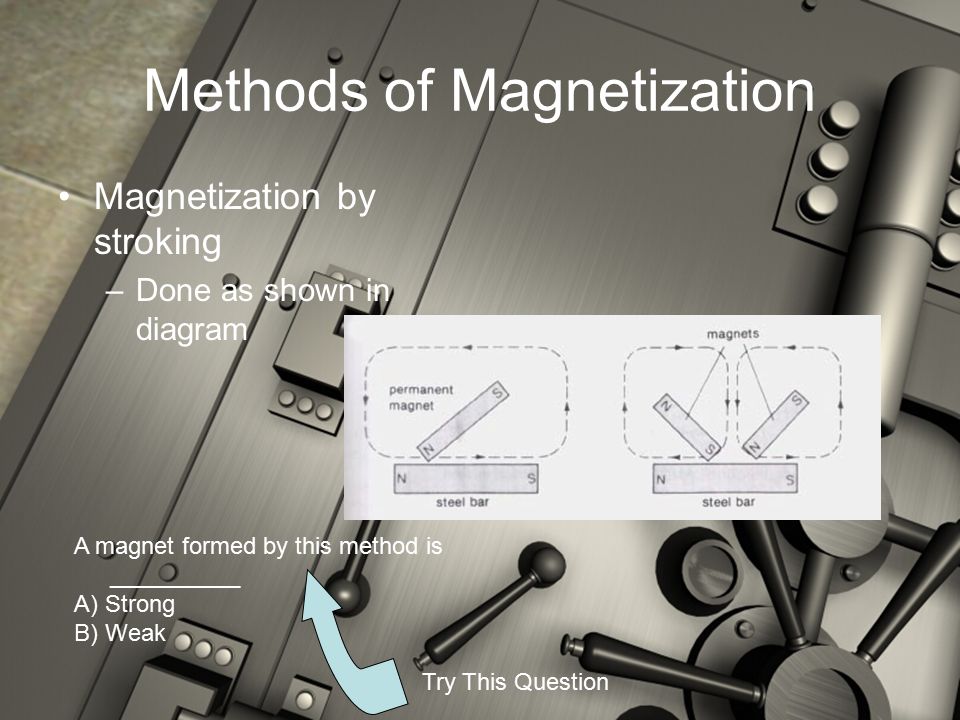 Methods of Magnetization

• Magnetization by stroking
– Done as shown in diagram

permanent magnet
S
N
N
S
steel bar

magnets
N
S
S
N
N
S
steel bar

A magnet formed by this method is _________
A) Strong
B) Weak

Try This Question